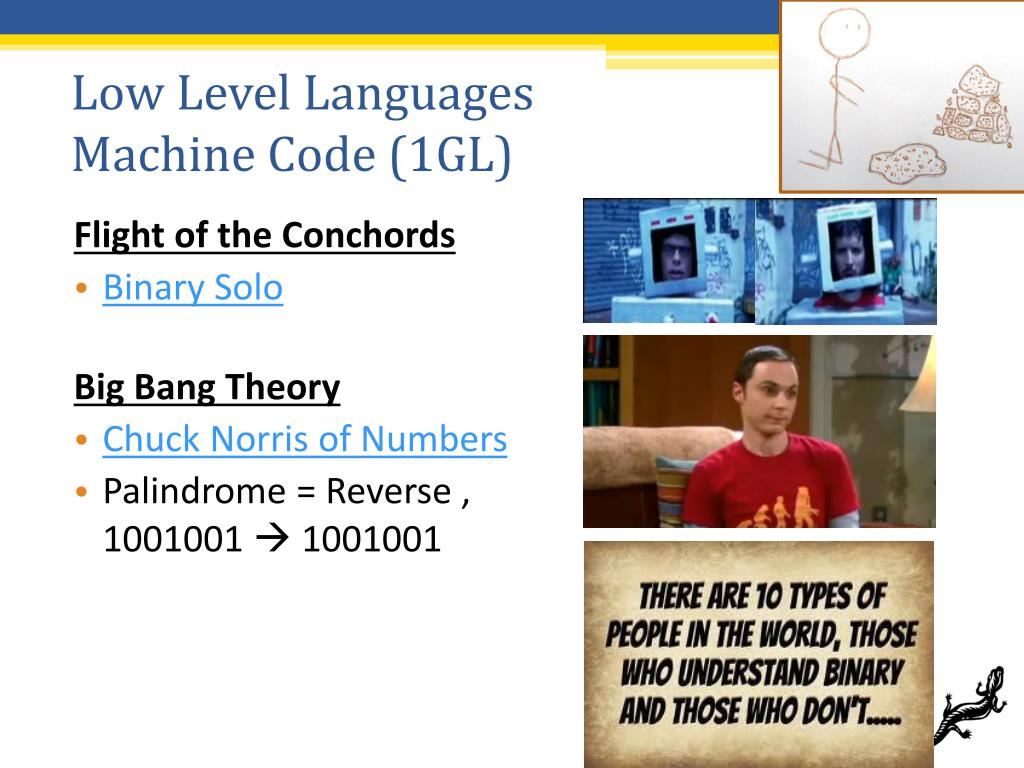 Low Level Languages
Machine Code (1GL)

Flight of the Conchords
• Binary Solo

Big Bang Theory
• Chuck Norris of Numbers
• Palindrome = Reverse , 1001001 → 1001001

THERE ARE 10 TYPES OF PEOPLE IN THE WORLD, THOSE WHO UNDERSTAND BINARY AND THOSE WHO DON'T.....